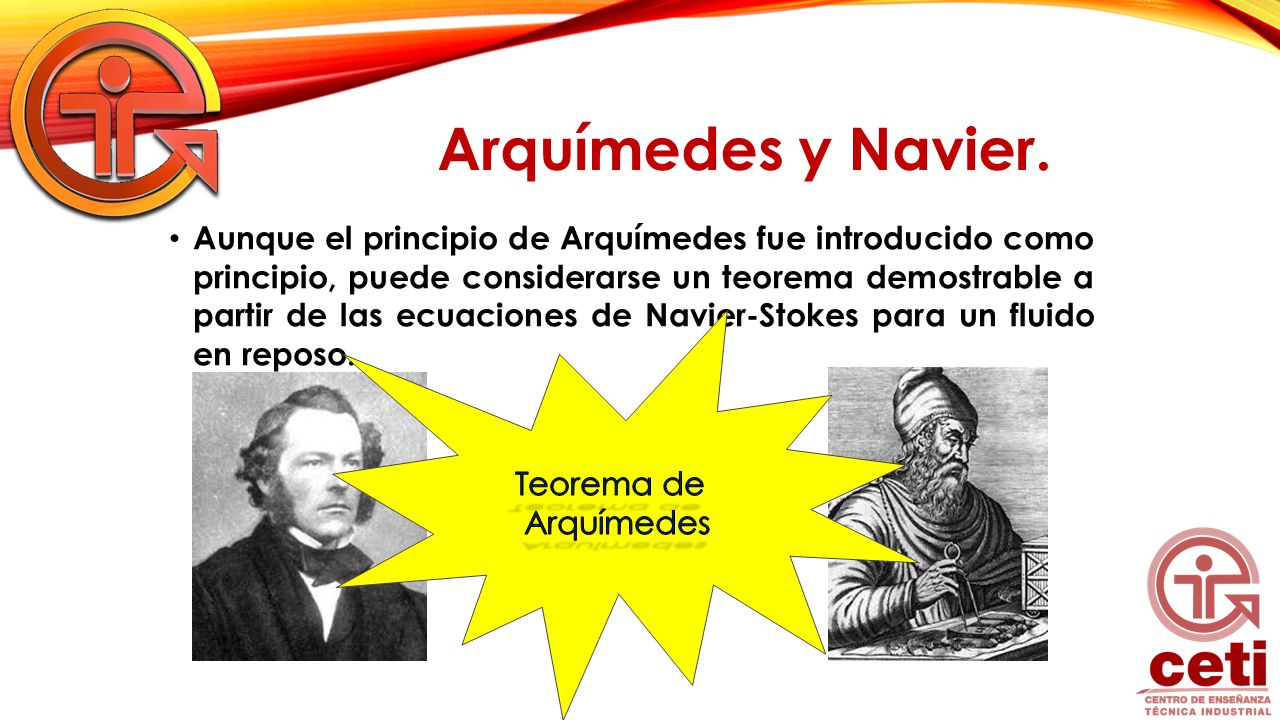 Arquímedes y Navier.

• Aunque el principio de Arquímedes fue introducido como principio, puede considerarse un teorema demostrable a partir de las ecuaciones de Navier-Stokes para un fluido en reposo.

Teorema de Arquímedes

ceti
CENTRO DE ENSEÑANZA TÉCNICA INDUSTRIAL